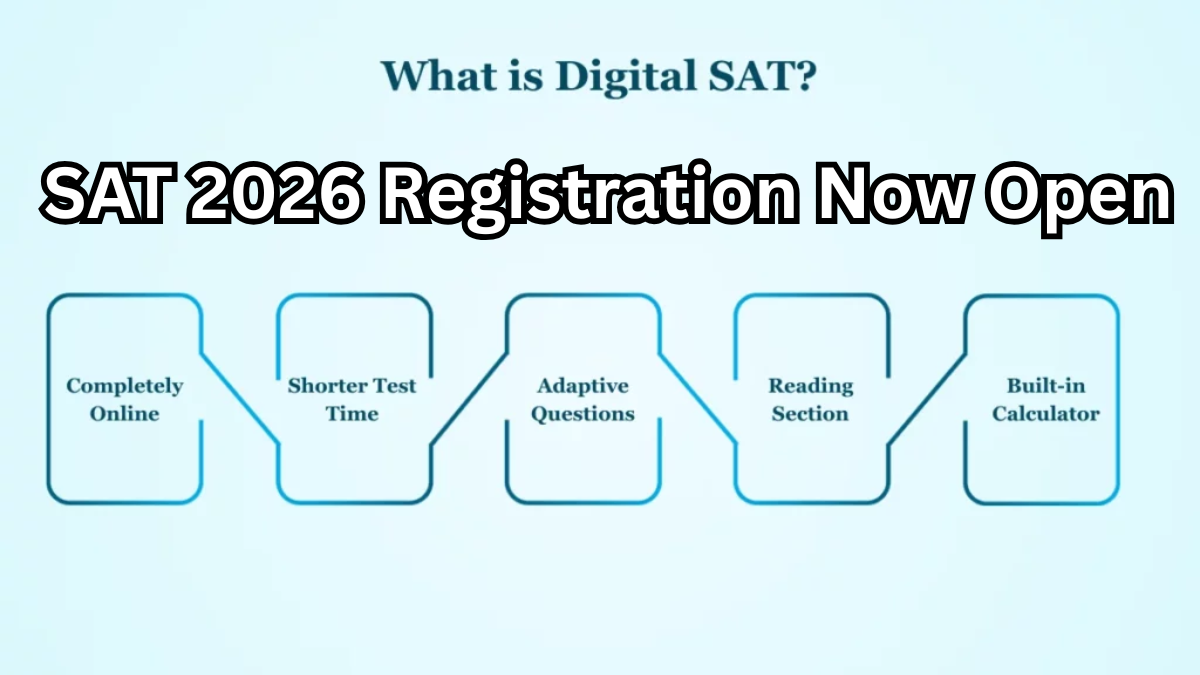 What is Digital SAT?

SAT 2026 Registration Now Open

Completely Online

Shorter Test Time

Adaptive Questions

Reading Section

Built-in Calculator